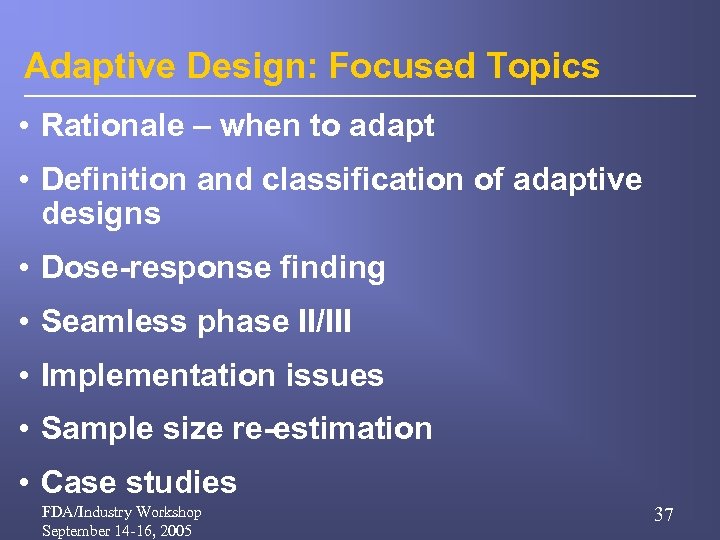 Adaptive Design: Focused Topics

• Rationale – when to adapt
• Definition and classification of adaptive designs
• Dose-response finding
• Seamless phase II/III
• Implementation issues
• Sample size re-estimation
• Case studies

FDA/Industry Workshop
September 14-16, 2005

37